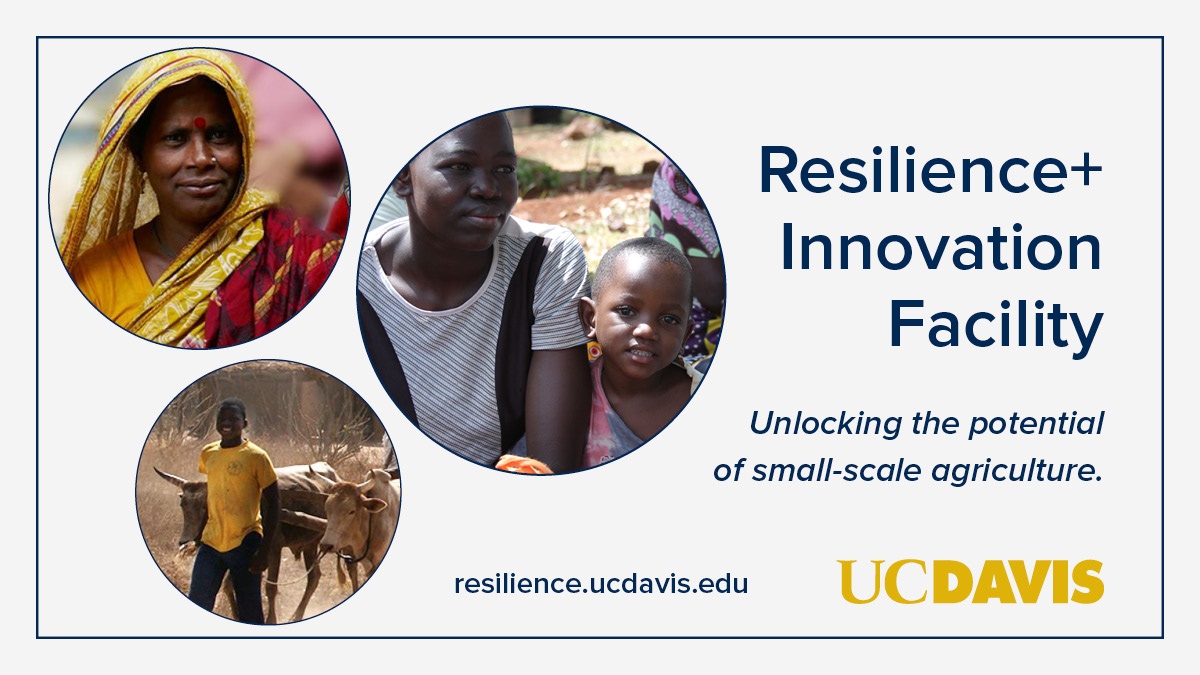 Resilience+ Innovation Facility

Unlocking the potential of small-scale agriculture.

resilience.ucdavis.edu

UCDAVIS